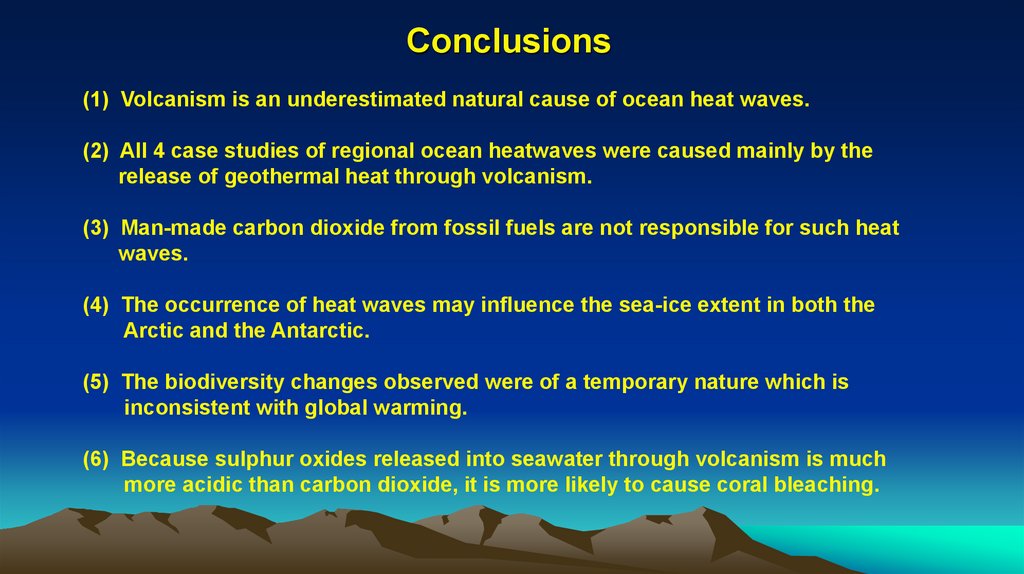 Conclusions

(1) Volcanism is an underestimated natural cause of ocean heat waves.

(2) All 4 case studies of regional ocean heatwaves were caused mainly by the release of geothermal heat through volcanism.

(3) Man-made carbon dioxide from fossil fuels are not responsible for such heat waves.

(4) The occurrence of heat waves may influence the sea-ice extent in both the Arctic and the Antarctic.

(5) The biodiversity changes observed were of a temporary nature which is inconsistent with global warming.

(6) Because sulphur oxides released into seawater through volcanism is much more acidic than carbon dioxide, it is more likely to cause coral bleaching.